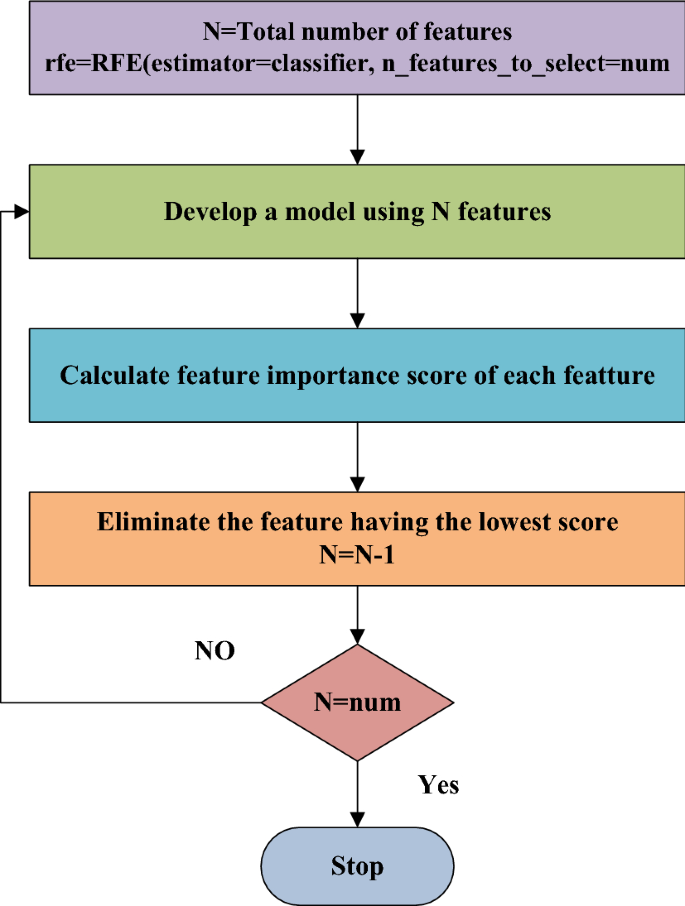 N=Total number of features
rfe=RFE(estimator=classifier, n_features_to_select=num

Develop a model using N features

Calculate feature importance score of each featture

Eliminate the feature having the lowest score
N=N-1

NO

N=num

Yes

Stop